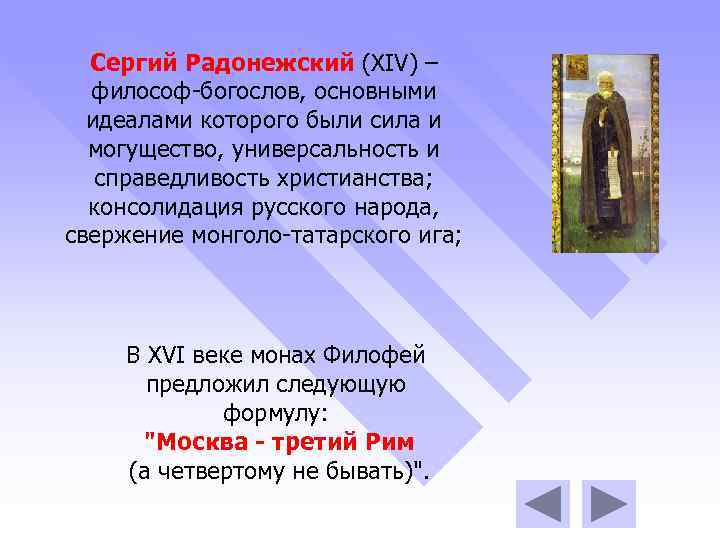 Сергий Радонежский (XIV) – философ-богослов, основными идеалами которого были сила и могущество, универсальность и справедливость христианства; консолидация русского народа, свержение монголо-татарского ига;

В XVI веке монах Филофей предложил следующую формулу:
"Москва - третий Рим
(а четвертому не бывать)".